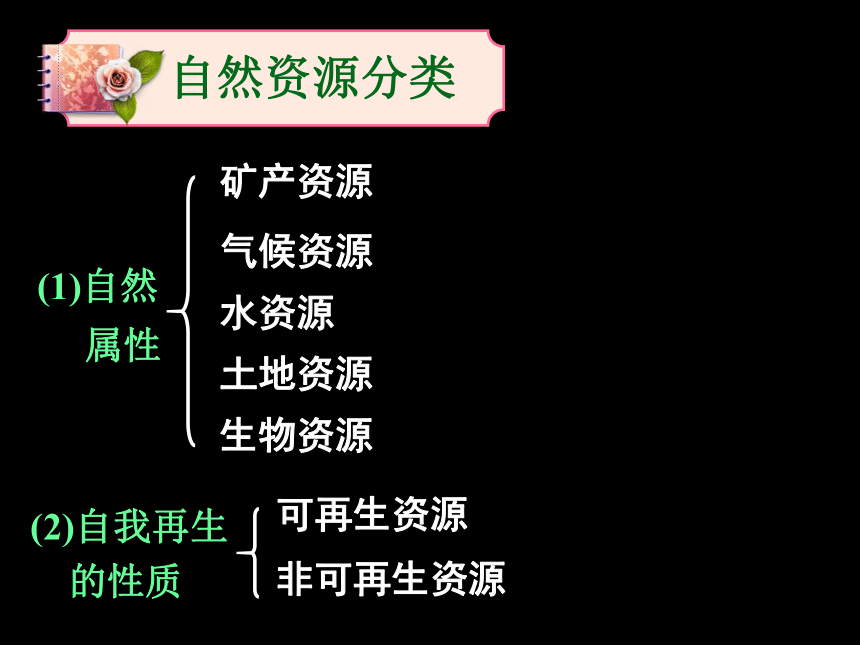 自然资源分类

(1)自然属性

矿产资源
气候资源
水资源
土地资源
生物资源

(2)自我再生的性质

可再生资源
非可再生资源